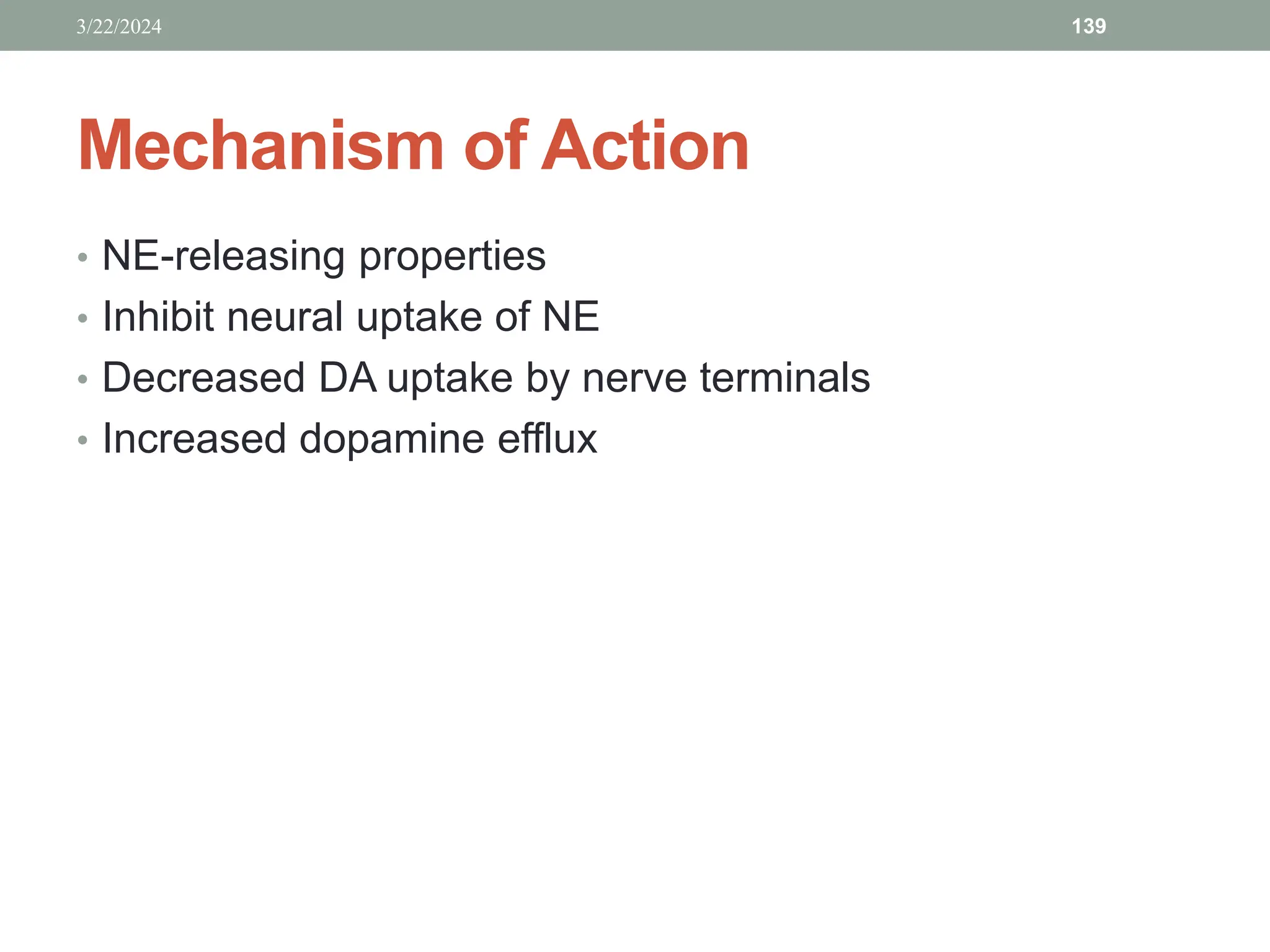 3/22/2024

139

Mechanism of Action

• NE-releasing properties
• Inhibit neural uptake of NE
• Decreased DA uptake by nerve terminals
• Increased dopamine efflux